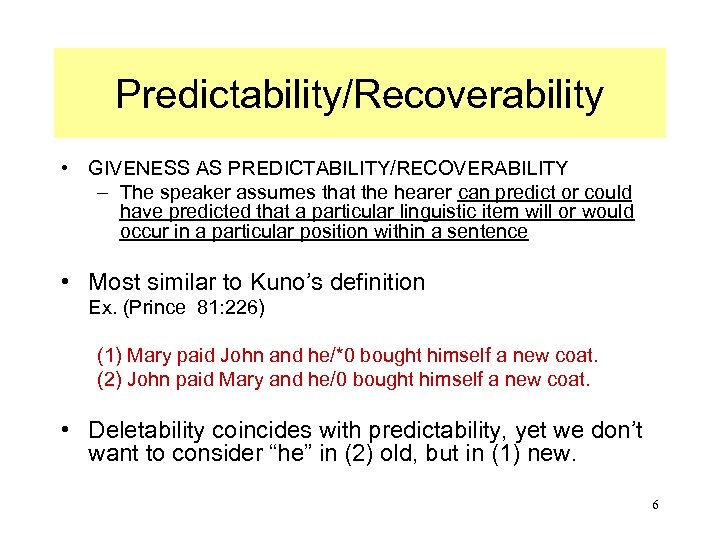 Predictability/Recoverability

• GIVENESS AS PREDICTABILITY/RECOVERABILITY
– The speaker assumes that the hearer can predict or could have predicted that a particular linguistic item will or would occur in a particular position within a sentence

• Most similar to Kuno's definition
Ex. (Prince 81:226)

(1) Mary paid John and he/*0 bought himself a new coat.
(2) John paid Mary and he/0 bought himself a new coat.

• Deletability coincides with predictability, yet we don't want to consider "he" in (2) old, but in (1) new.

6